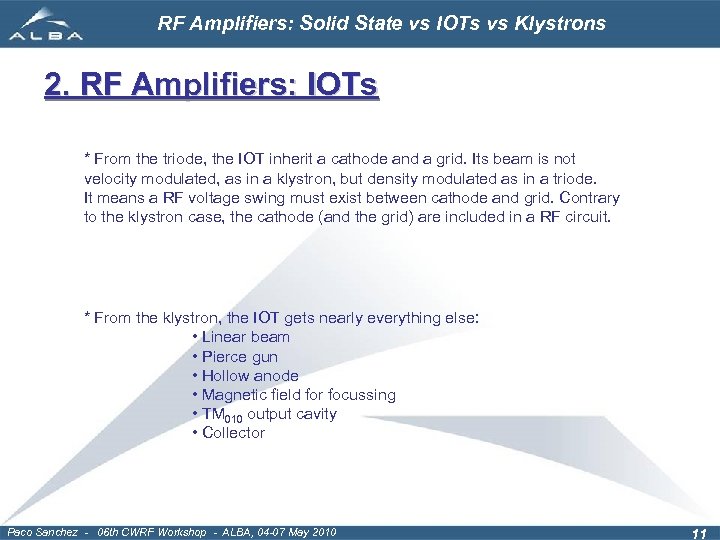 ALBA

RF Amplifiers: Solid State vs IOTs vs Klystrons

2. RF Amplifiers: IOTs

* From the triode, the IOT inherit a cathode and a grid. Its beam is not velocity modulated, as in a klystron, but density modulated as in a triode. It means a RF voltage swing must exist between cathode and grid. Contrary to the klystron case, the cathode (and the grid) are included in a RF circuit.

* From the klystron, the IOT gets nearly everything else:
• Linear beam
• Pierce gun
• Hollow anode
• Magnetic field for focussing
• $TM_{010}$ output cavity
• Collector

Paco Sanchez - 06th CWRF Workshop - ALBA, 04-07 May 2010

11